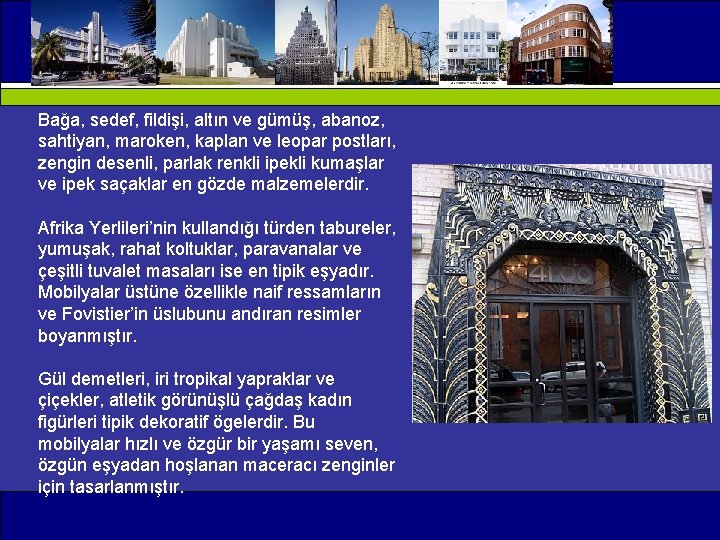 Bağa, sedef, fildişi, altın ve gümüş, abanoz, sahtiyan, maroken, kaplan ve leopar postları, zengin desenli, parlak renkli ipekli kumaşlar ve ipek saçaklar en gözde malzemelerdir.

Afrika Yerlileri'nin kullandığı türden tabureler, yumuşak, rahat koltuklar, paravanalar ve çeşitli tuvalet masaları ise en tipik eşyadır. Mobilyalar üstüne özellikle naif ressamların ve Fovistier'in üslubunu andıran resimler boyanmıştır.

Gül demetleri, iri tropikal yapraklar ve çiçekler, atletik görünüşlü çağdaş kadın figürleri tipik dekoratif ögelerdir. Bu mobilyalar hızlı ve özgür bir yaşamı seven, özgün eşyadan hoşlanan maceracı zenginler için tasarlanmıştır.

4100